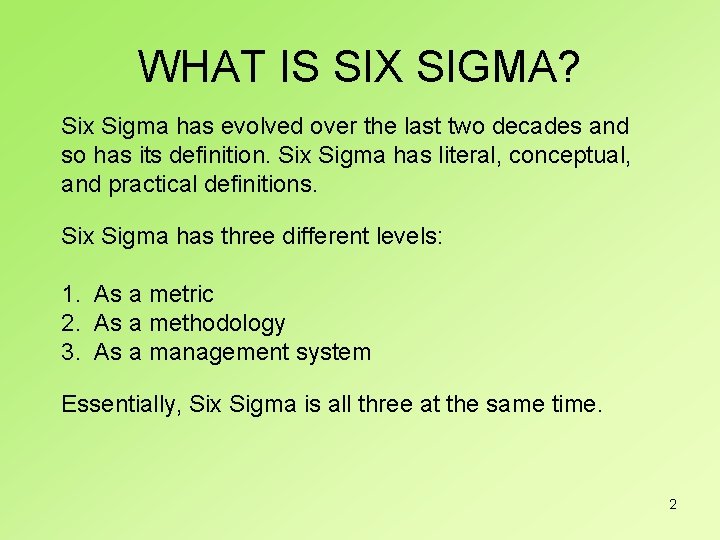 WHAT IS SIX SIGMA?

Six Sigma has evolved over the last two decades and so has its definition. Six Sigma has literal, conceptual, and practical definitions.

Six Sigma has three different levels:

1. As a metric
2. As a methodology
3. As a management system

Essentially, Six Sigma is all three at the same time.

2